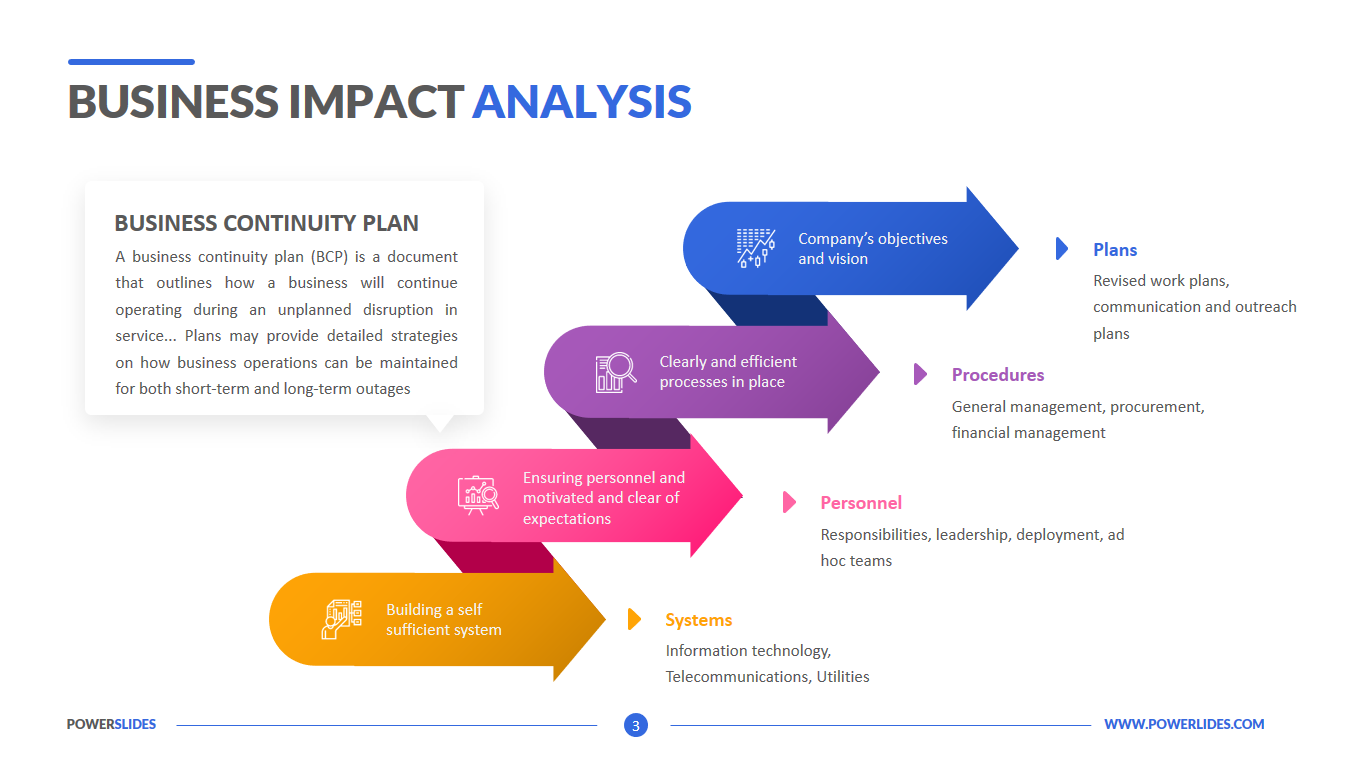 BUSINESS IMPACT ANALYSIS

BUSINESS CONTINUITY PLAN

A business continuity plan (BCP) is a document that outlines how a business will continue operating during an unplanned disruption in service... Plans may provide detailed strategies on how business operations can be maintained for both short-term and long-term outages

Company's objectives and vision

Plans

Revised work plans, communication and outreach plans

Clearly and efficient processes in place

Procedures

General management, procurement, financial management

Ensuring personnel and motivated and clear of expectations

Personnel

Responsibilities, leadership, deployment, ad hoc teams

Building a self sufficient system

Systems

Information technology, Telecommunications, Utilities

POWERSLIDES

3

WWW.POWERLIDES.COM